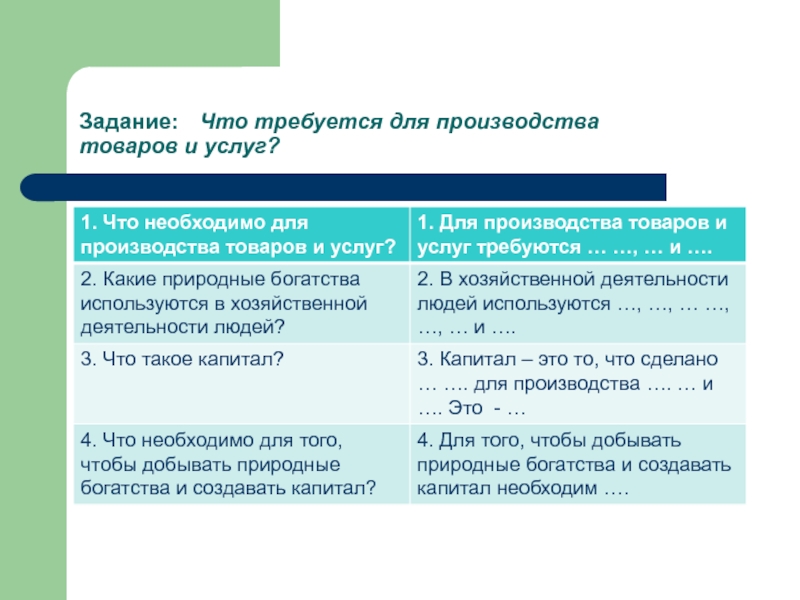 Задание: Что требуется для производства товаров и услуг?

| 1. Что необходимо для производства товаров и услуг? | 1. Для производства товаров и услуг требуются … …, … и …. |
|---|---|
| 2. Какие природные богатства используются в хозяйственной деятельности людей? | 2. В хозяйственной деятельности людей используются …, …, … …, …, … и …. |
| 3. Что такое капитал? | 3. Капитал – это то, что сделано … …. для производства …. … и …. Это - … |
| 4. Что необходимо для того, чтобы добывать природные богатства и создавать капитал? | 4. Для того, чтобы добывать природные богатства и создавать капитал необходим …. |